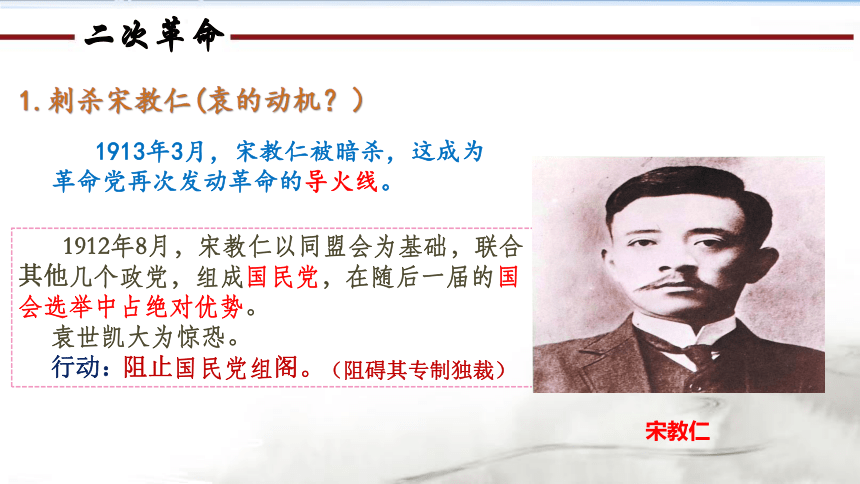 二次革命

1.刺杀宋教仁(袁的动机？)

1913年3月，宋教仁被暗杀，这成为革命党再次发动革命的导火线。

1912年8月，宋教仁以同盟会为基础，联合其他几个政党，组成国民党，在随后一届的国会选举中占绝对优势。

袁世凯大为惊恐。

行动：阻止国民党组阁。（阻碍其专制独裁）

宋教仁